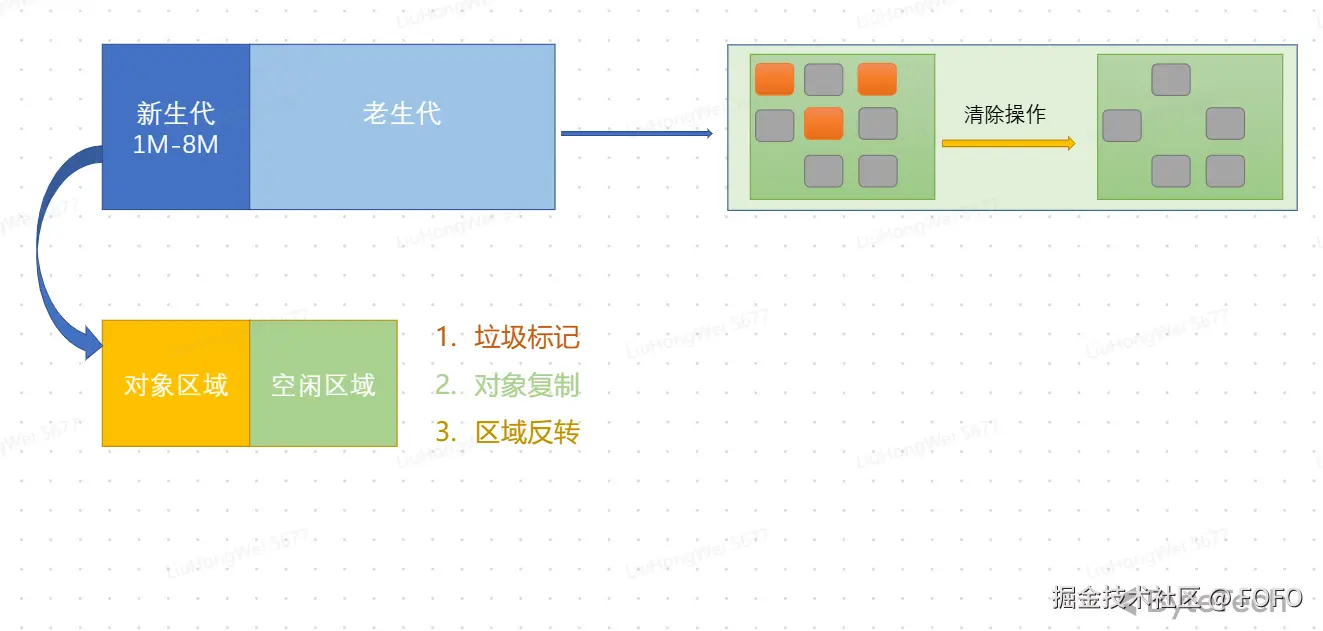 新生代
1M-8M

老生代

清除操作

对象区域

空闲区域

1. 垃圾标记
2. 对象复制
3. 区域反转

LiuHongWei 5677

掘金技术社区 @ FOFO